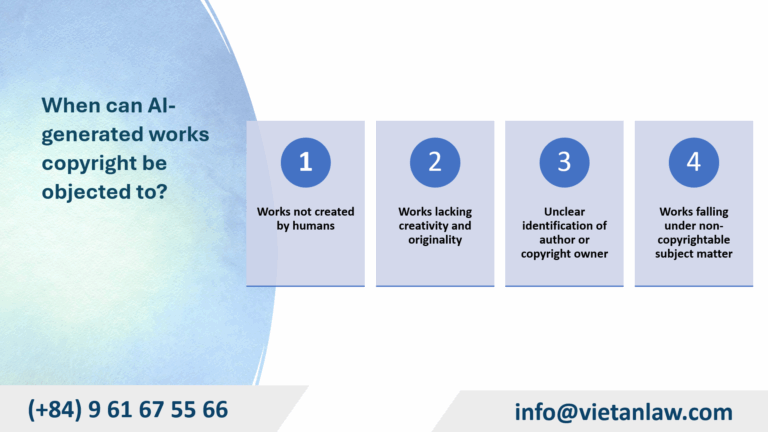 When can AI-generated works copyright be objected to?

1

Works not created by humans

2

Works lacking creativity and originality

3

Unclear identification of author or copyright owner

4

Works falling under non-copyrightable subject matter

(+84) 9 61 67 55 66

info@vietanlaw.com